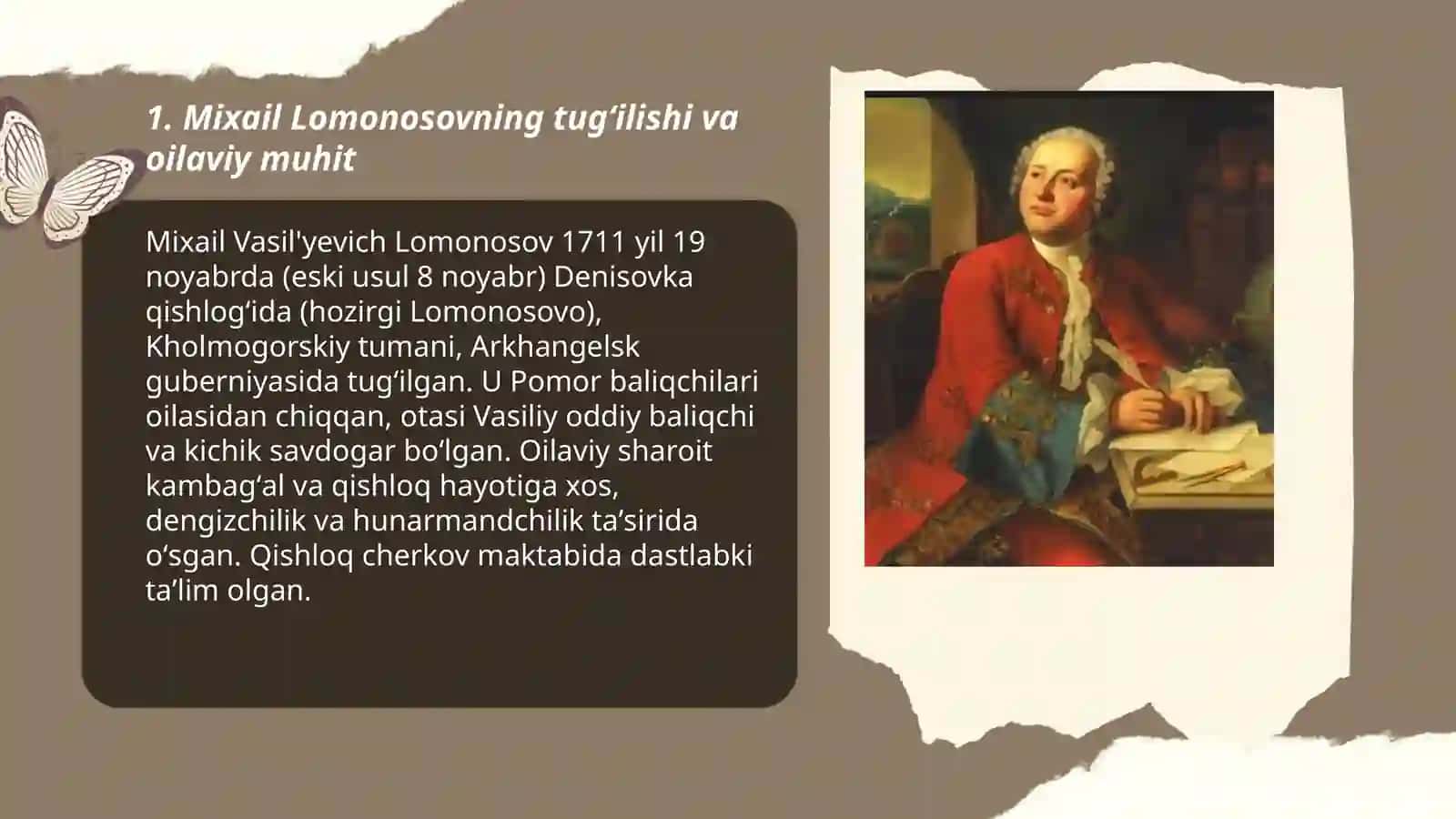 1. Mixail Lomonosovning tugʻilishi va oilaviy muhit

Mixail Vasil'yevich Lomonosov 1711 yil 19 noyabrda (eski usul 8 noyabr) Denisovka qishlogʻida (hozirgi Lomonosovo), Kholmogorskiy tumani, Arkhangelsk guberniyasida tugʻilgan. U Pomor baliqchilari oilasidan chiqqan, otasi Vasiliy oddiy baliqchi va kichik savdogar boʻlgan. Oilaviy sharoit kambagʻal va qishloq hayotiga xos, dengizchilik va hunarmandchilik taʼsirida oʻsgan. Qishloq cherkov maktabida dastlabki taʼlim olgan.